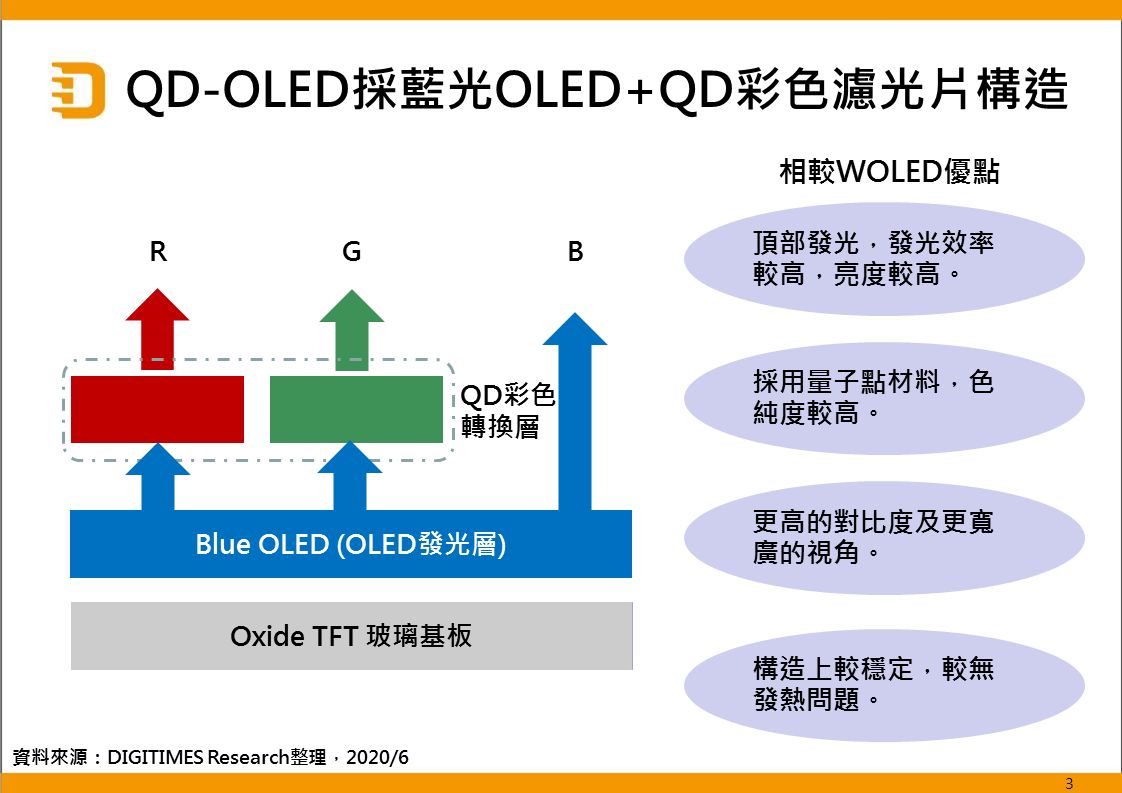 QD-OLED採藍光OLED+QD彩色濾光片構造

R

G

B

QD彩色轉換層

Blue OLED (OLED發光層)

Oxide TFT 玻璃基板

相較WOLED優點

頂部發光，發光效率較高，亮度較高。

採用量子點材料，色純度較高。

更高的對比度及更寬廣的視角。

構造上較穩定，較無發熱問題。

資料來源：DIGITIMES Research整理，2020/6

3